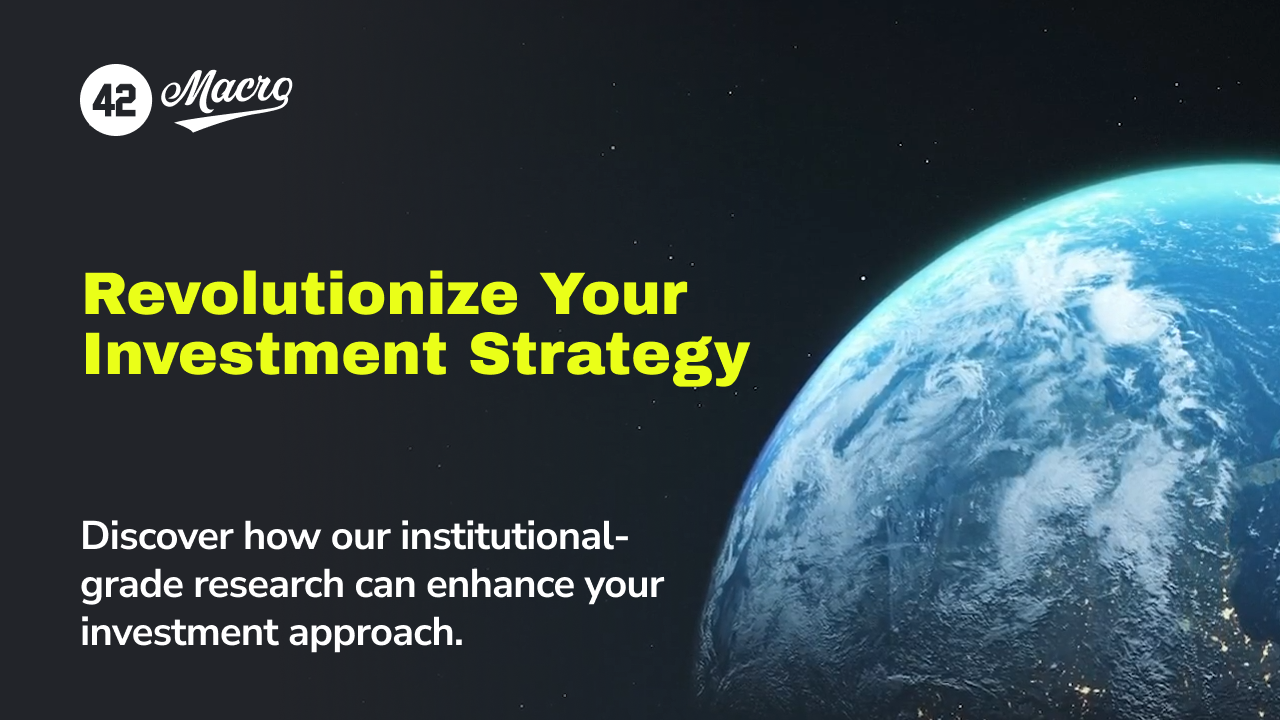 42 Macro

Revolutionize Your Investment Strategy

Discover how our institutional-grade research can enhance your investment approach.